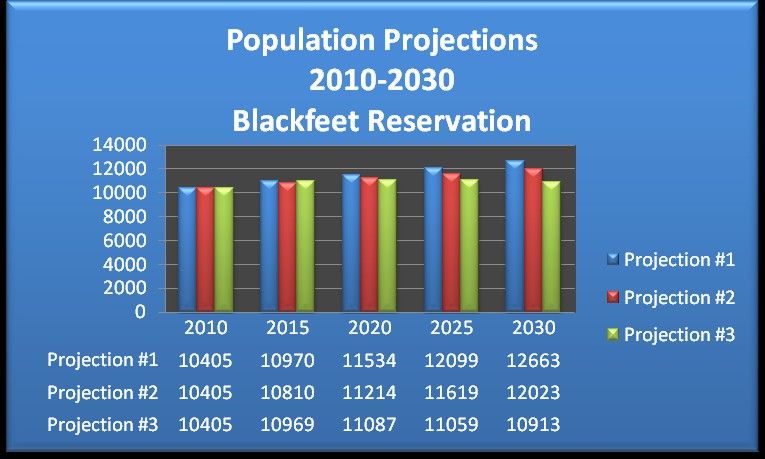 Population Projections
2010-2030
Blackfeet Reservation

14000
12000
10000
8000
6000
4000
2000
0

Projection #1
Projection #2
Projection #3

| | 2010 | 2015 | 2020 | 2025 | 2030 |
|---|---|---|---|---|---|
| Projection #1 | 10405 | 10970 | 11534 | 12099 | 12663 |
| Projection #2 | 10405 | 10810 | 11214 | 11619 | 12023 |
| Projection #3 | 10405 | 10969 | 11087 | 11059 | 10913 |